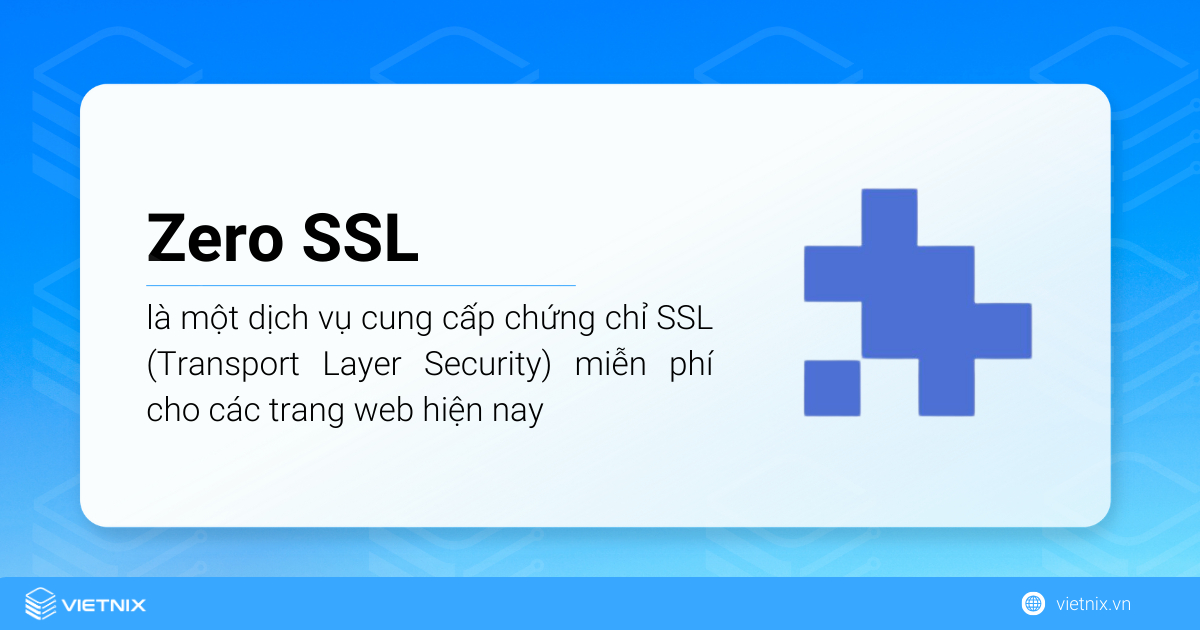 Zero SSL

là một dịch vụ cung cấp chứng chỉ SSL (Transport Layer Security) miễn phí cho các trang web hiện nay

VIETNIX

vietnix.vn